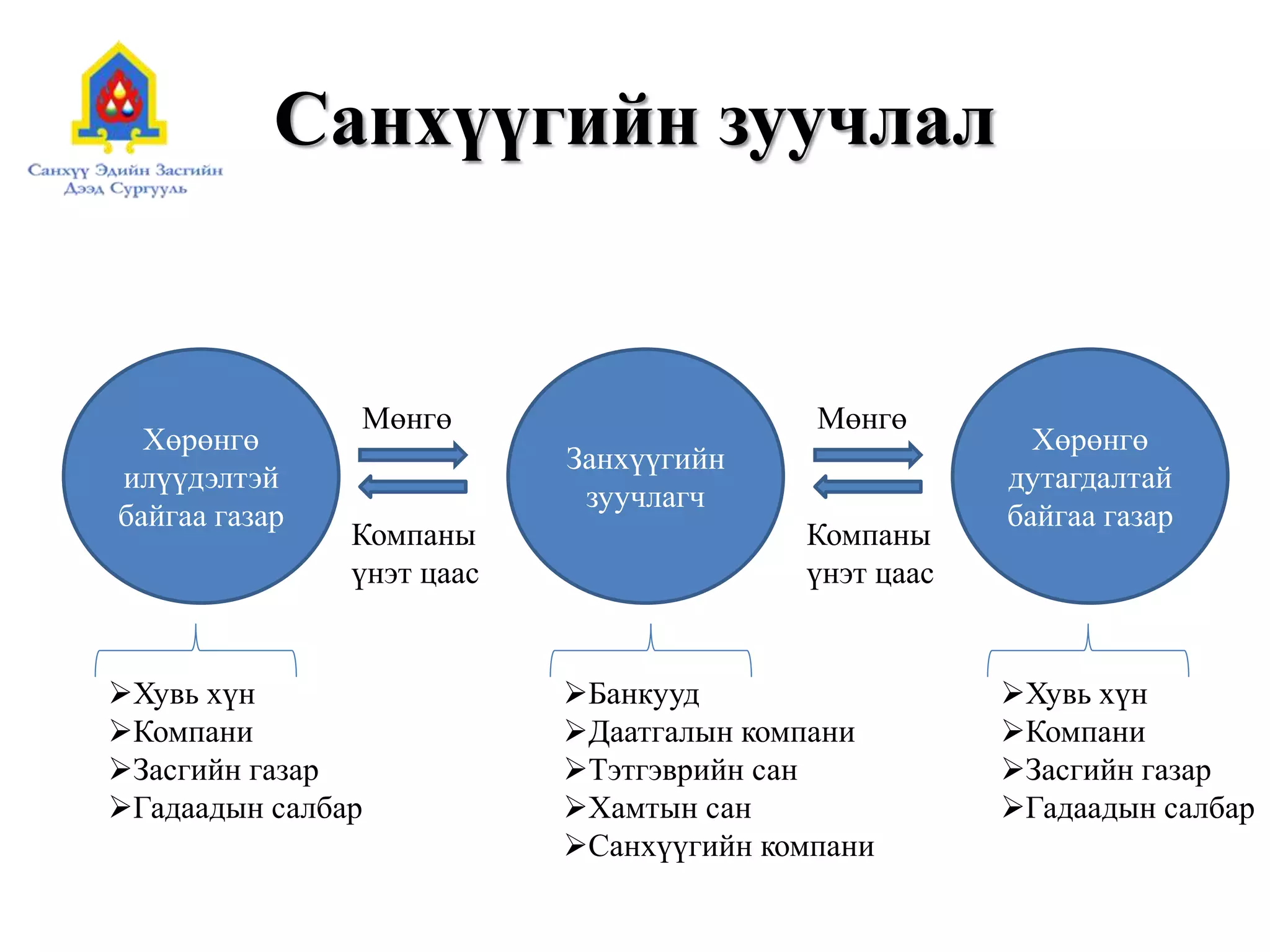 Санхүү Эдийн Засгийн Дээд Сургууль

Санхүүгийн зуучлал

Хөрөнгө илүүдэлтэй байгаа газар

Мөнгө

Компаны үнэт цаас

Занхүүгийн зуучлагч

Мөнгө

Компаны үнэт цаас

Хөрөнгө дутагдалтай байгаа газар

➢Хувь хүн
➢Компани
➢Засгийн газар
➢Гадаадын салбар

➢Банкууд
➢Даатгалын компани
➢Тэтгэврийн сан
➢Хамтын сан
➢Санхүүгийн компани

➢Хувь хүн
➢Компани
➢Засгийн газар
➢Гадаадын салбар